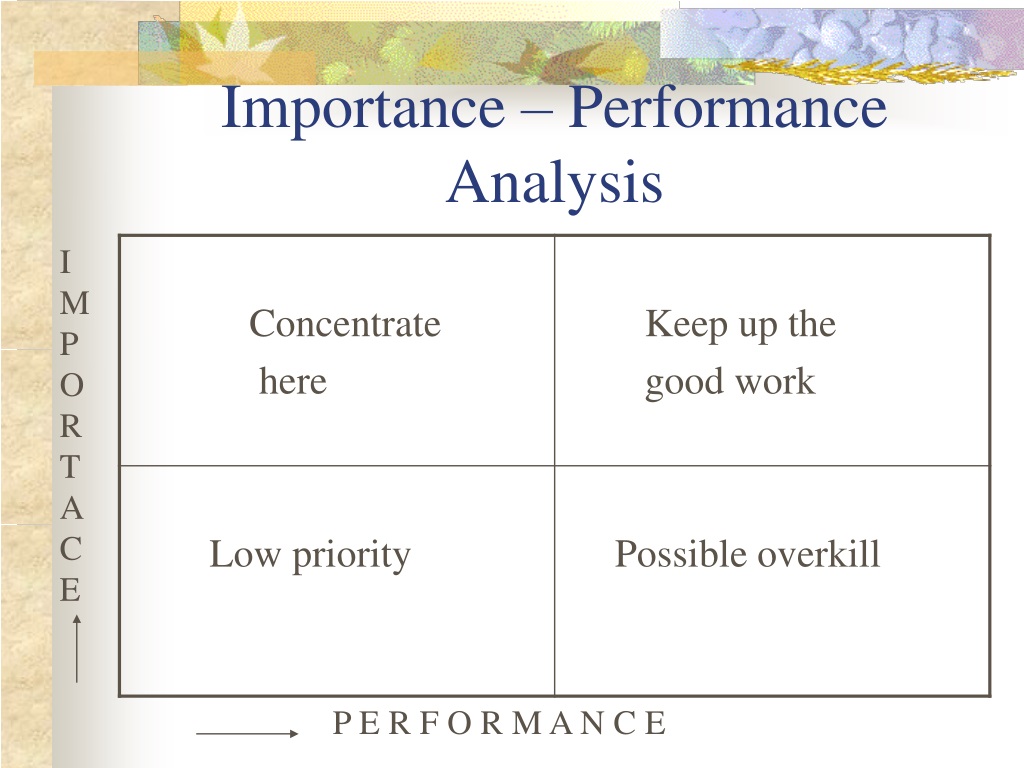 Importance – Performance Analysis

I
M
P
O
R
T
A
C
E

| Concentrate here | Keep up the good work |
|---|---|
| Low priority | Possible overkill |

P E R F O R M A N C E